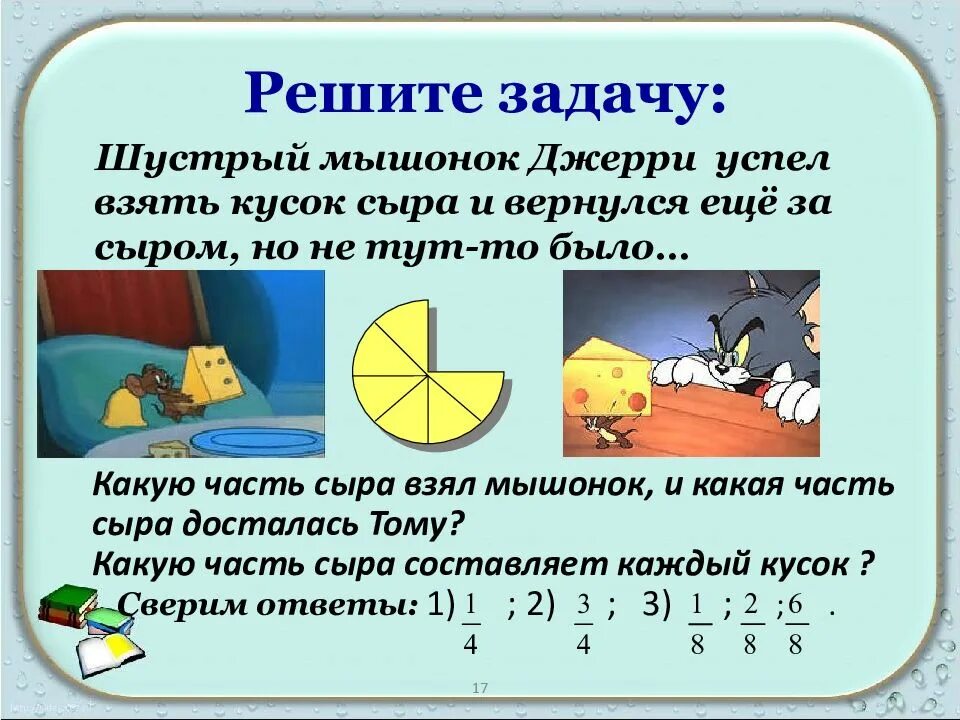 Решите задачу:

Шустрый мышонок Джерри успел взять кусок сыра и вернулся ещё за сыром, но не тут-то было…

Какую часть сыра взял мышонок, и какая часть сыра досталась Тому?
Какую часть сыра составляет каждый кусок ?
Сверим ответы: 1) $\frac{1}{4}$ ; 2) $\frac{3}{4}$ ; 3) $\frac{1}{8}$ ; $\frac{2}{8}$ ; $\frac{6}{8}$ .

17